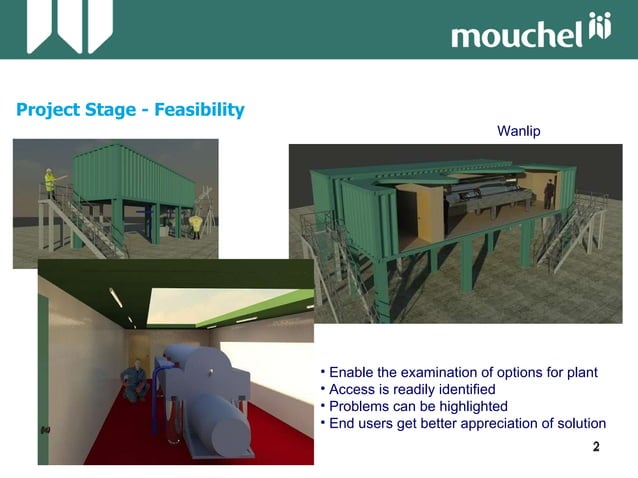 mouchel

Project Stage - Feasibility

Wanlip

• Enable the examination of options for plant
• Access is readily identified
• Problems can be highlighted
• End users get better appreciation of solution

2